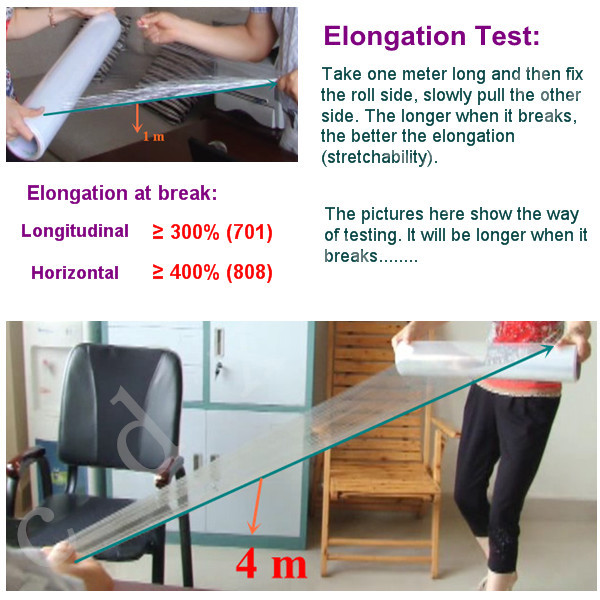 1 m

Elongation Test:

Take one meter long and then fix the roll side, slowly pull the other side. The longer when it breaks, the better the elongation (stretchability).

Elongation at break:

Longitudinal ≥ 300% (701)

Horizontal ≥ 400% (808)

The pictures here show the way of testing. It will be longer when it breaks........

4 m